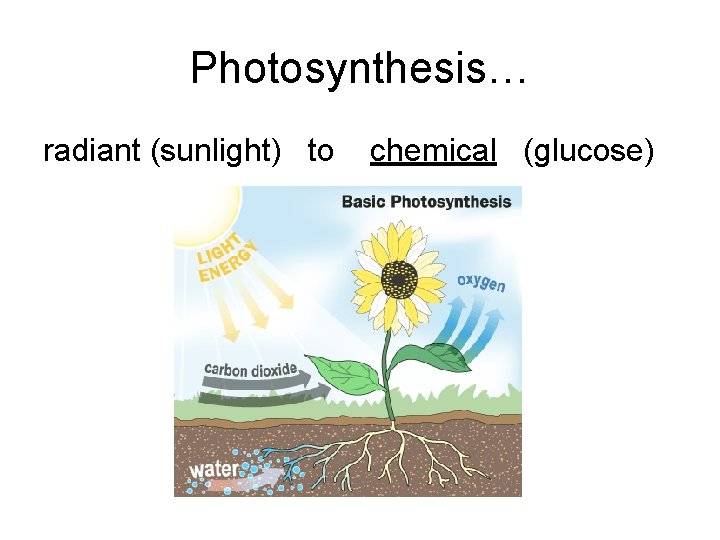 Photosynthesis…

radiant (sunlight) to chemical (glucose)

Basic Photosynthesis

LIGHT ENERGY

oxygen

carbon dioxide

water